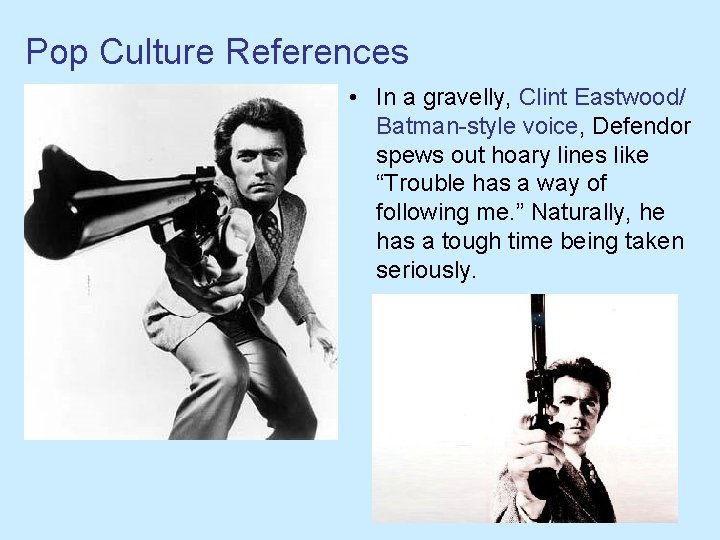 Pop Culture References

• In a gravelly, Clint Eastwood/ Batman-style voice, Defendor spews out hoary lines like "Trouble has a way of following me." Naturally, he has a tough time being taken seriously.